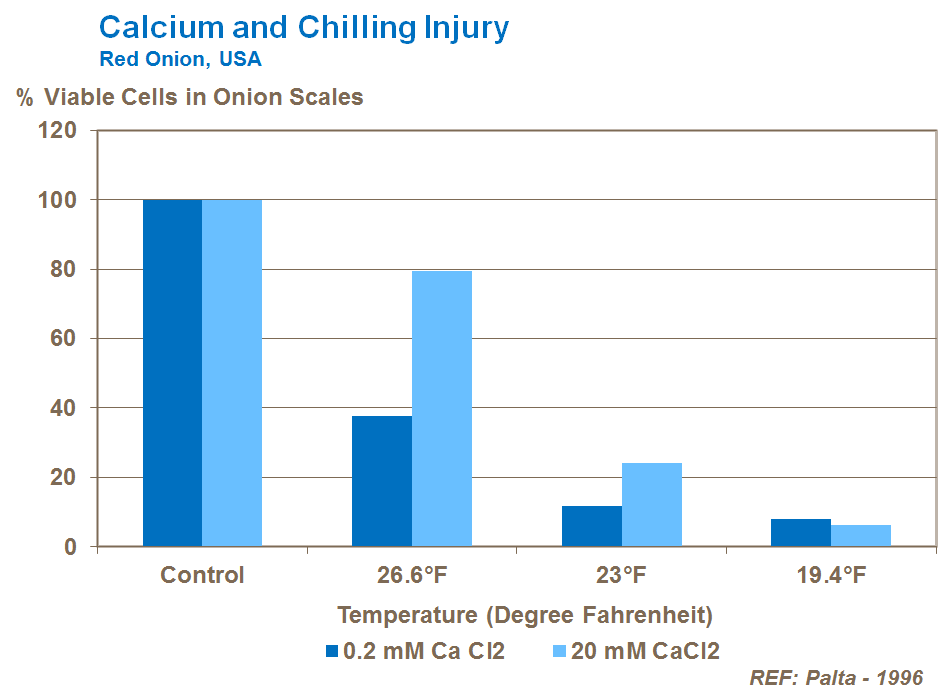 Calcium and Chilling Injury
Red Onion, USA

% Viable Cells in Onion Scales

120
100
80
60
40
20
0

Control
26.6°F
23°F
19.4°F

Temperature (Degree Fahrenheit)

0.2 mM Ca Cl2
20 mM CaCl2

REF: Palta - 1996